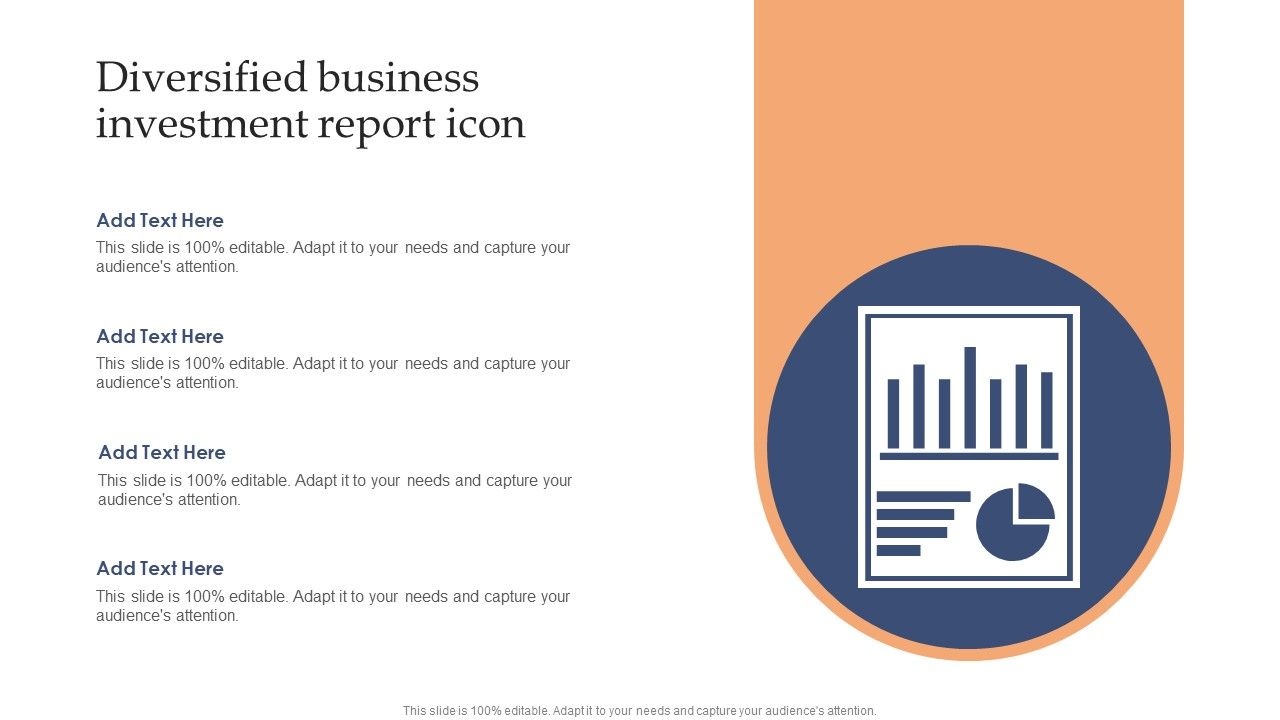 Diversified business investment report icon

Add Text Here
This slide is 100% editable. Adapt it to your needs and capture your audience's attention.

Add Text Here
This slide is 100% editable. Adapt it to your needs and capture your audience's attention.

Add Text Here
This slide is 100% editable. Adapt it to your needs and capture your audience's attention.

Add Text Here
This slide is 100% editable. Adapt it to your needs and capture your audience's attention.

This slide is 100% editable. Adapt it to your needs and capture your audience's attention.